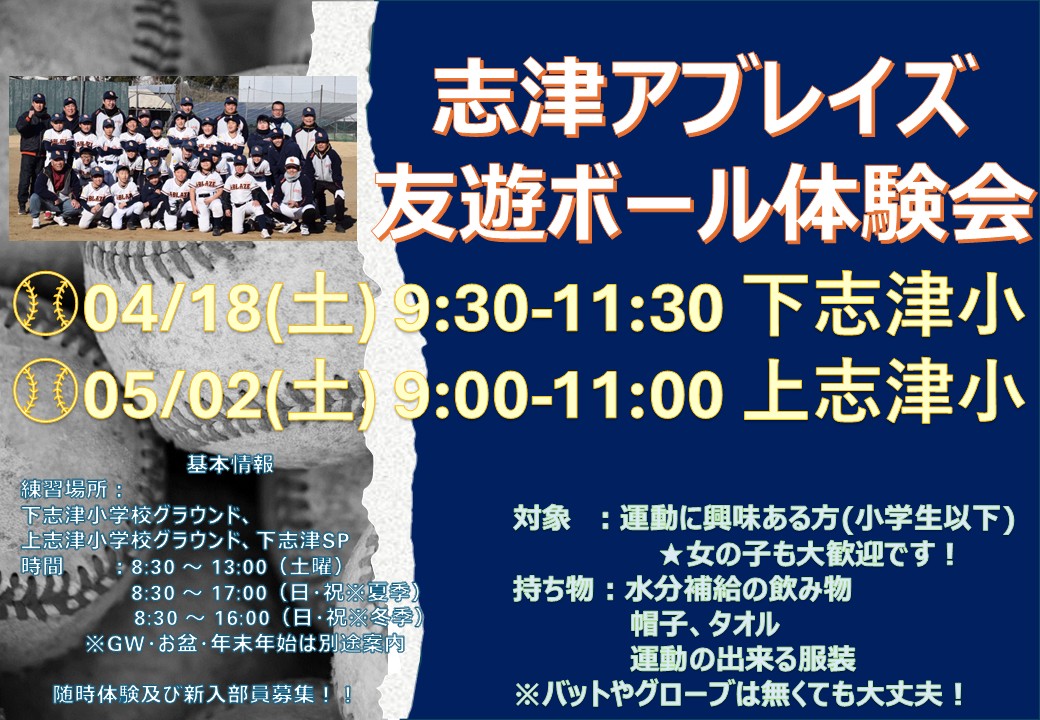 志津アブレイズ
友遊ボール体験会

04/18(土) 9:30-11:30 下志津小
05/02(土) 9:00-11:00 上志津小

基本情報
練習場所：
下志津小学校グラウンド、
上志津小学校グラウンド、下志津SP
時間　　：8:30 ～ 13:00（土曜）
8:30 ～ 17:00（日･祝※夏季）
8:30 ～ 16:00（日･祝※冬季）
※GW･お盆･年末年始は別途案内

随時体験及び新入部員募集！！

対象　：運動に興味ある方(小学生以下)
★女の子も大歓迎です！
持ち物：水分補給の飲み物
帽子、タオル
運動の出来る服装
※バットやグローブは無くても大丈夫！